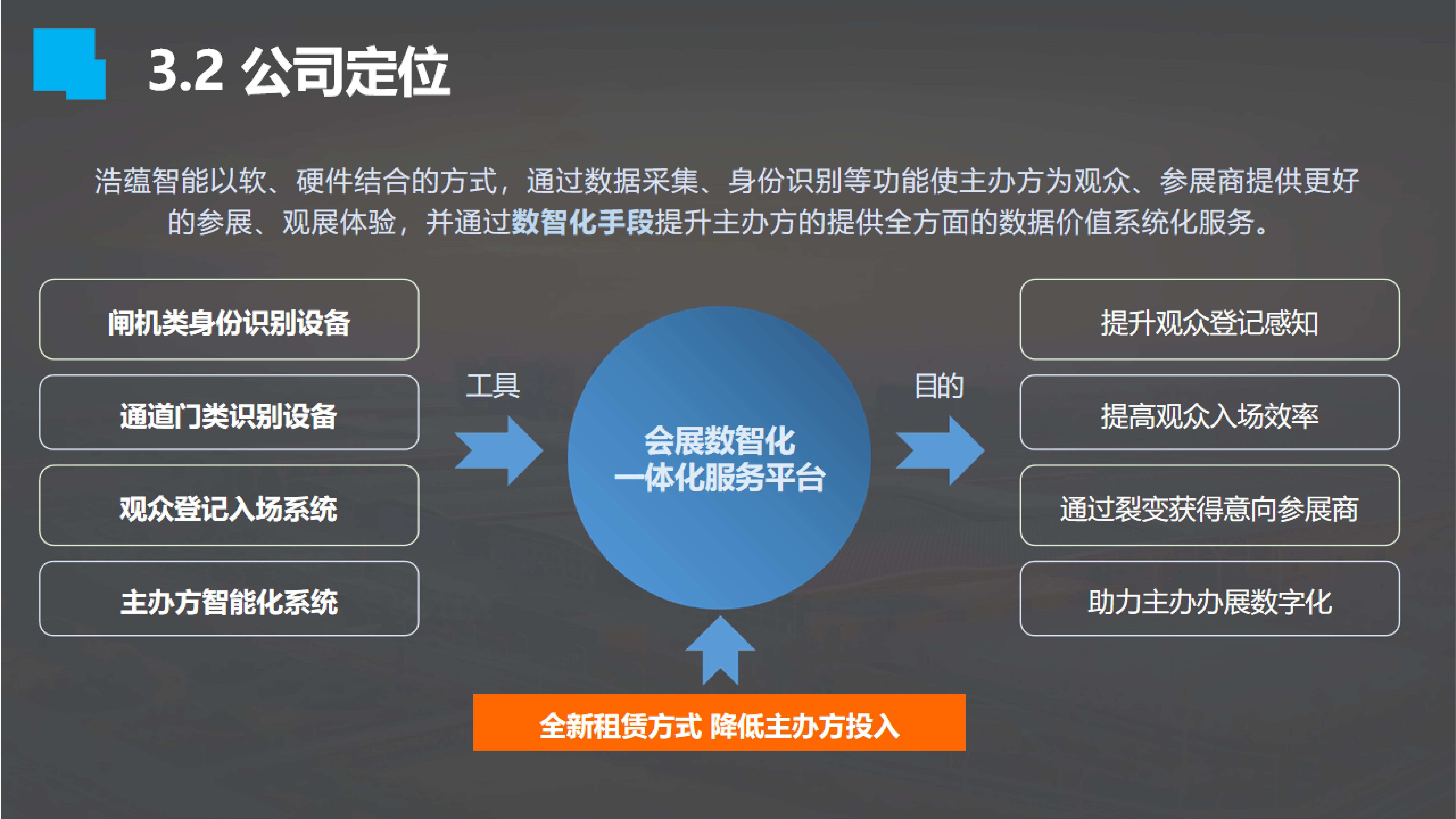 3.2 公司定位

浩蕴智能以软、硬件结合的方式，通过数据采集、身份识别等功能使主办方为观众、参展商提供更好的参展、观展体验，并通过数智化手段提升主办方的提供全方面的数据价值系统化服务。

闸机类身份识别设备

通道门类识别设备

观众登记入场系统

主办方智能化系统

工具

会展数智化
一体化服务平台

目的

提升观众登记感知

提高观众入场效率

通过裂变获得意向参展商

助力主办办展数字化

全新租赁方式 降低主办方投入